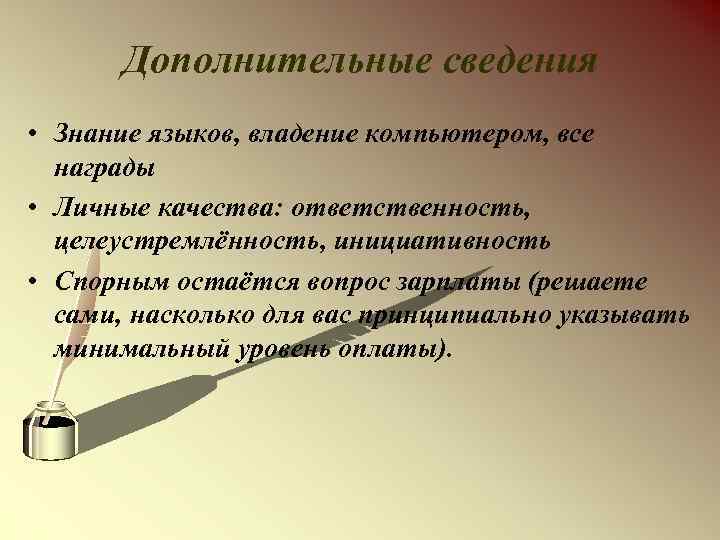 Дополнительные сведения

• Знание языков, владение компьютером, все награды

• Личные качества: ответственность, целеустремлённость, инициативность

• Спорным остаётся вопрос зарплаты (решаете сами, насколько для вас принципиально указывать минимальный уровень оплаты).